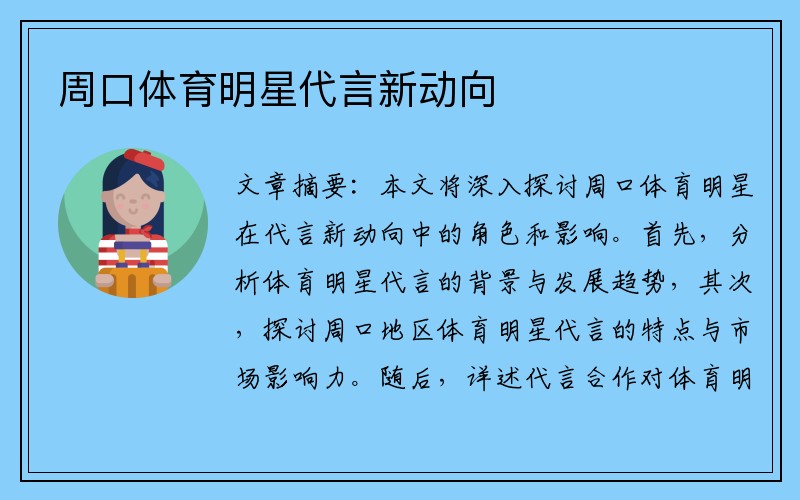 周口体育明星代言新动向

文章摘要：本文将深入探讨周口体育明星在代言新动向中的角色和影响。首先，分析体育明星代言的背景与发展趋势，其次，探讨周口地区体育明星代言的特点与市场影响力。随后，详述代言合作对体育明